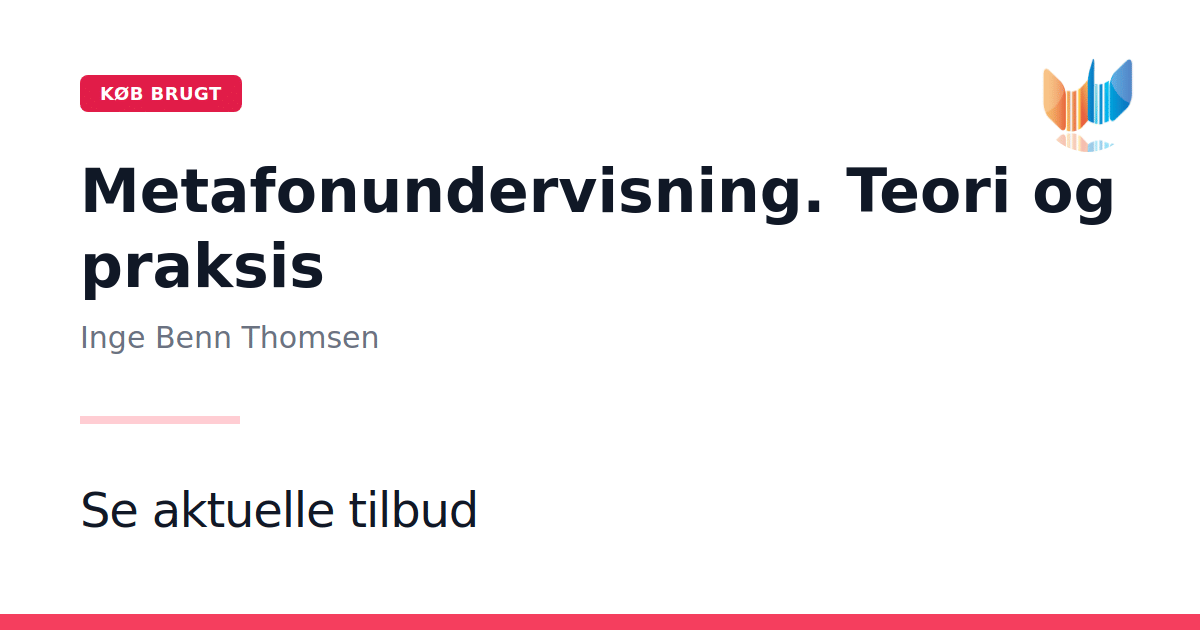 KØB BRUGT

Metafonundervisning. Teori og praksis

Inge Benn Thomsen

Se aktuelle tilbud